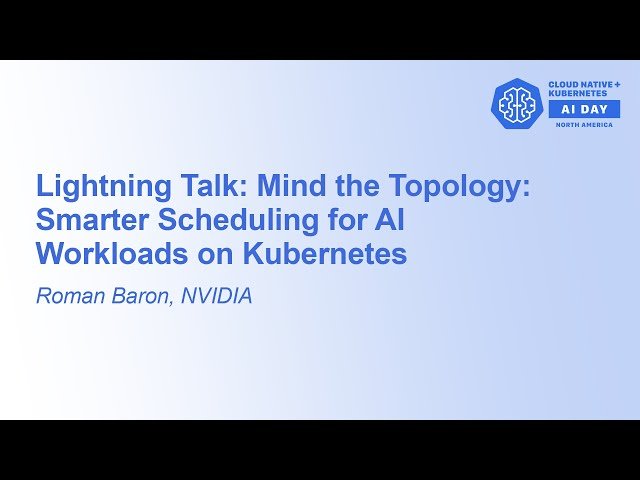 CLOUD NATIVE + KUBERNETES
AI DAY
NORTH AMERICA

Lightning Talk: Mind the Topology: Smarter Scheduling for AI Workloads on Kubernetes

Roman Baron, NVIDIA